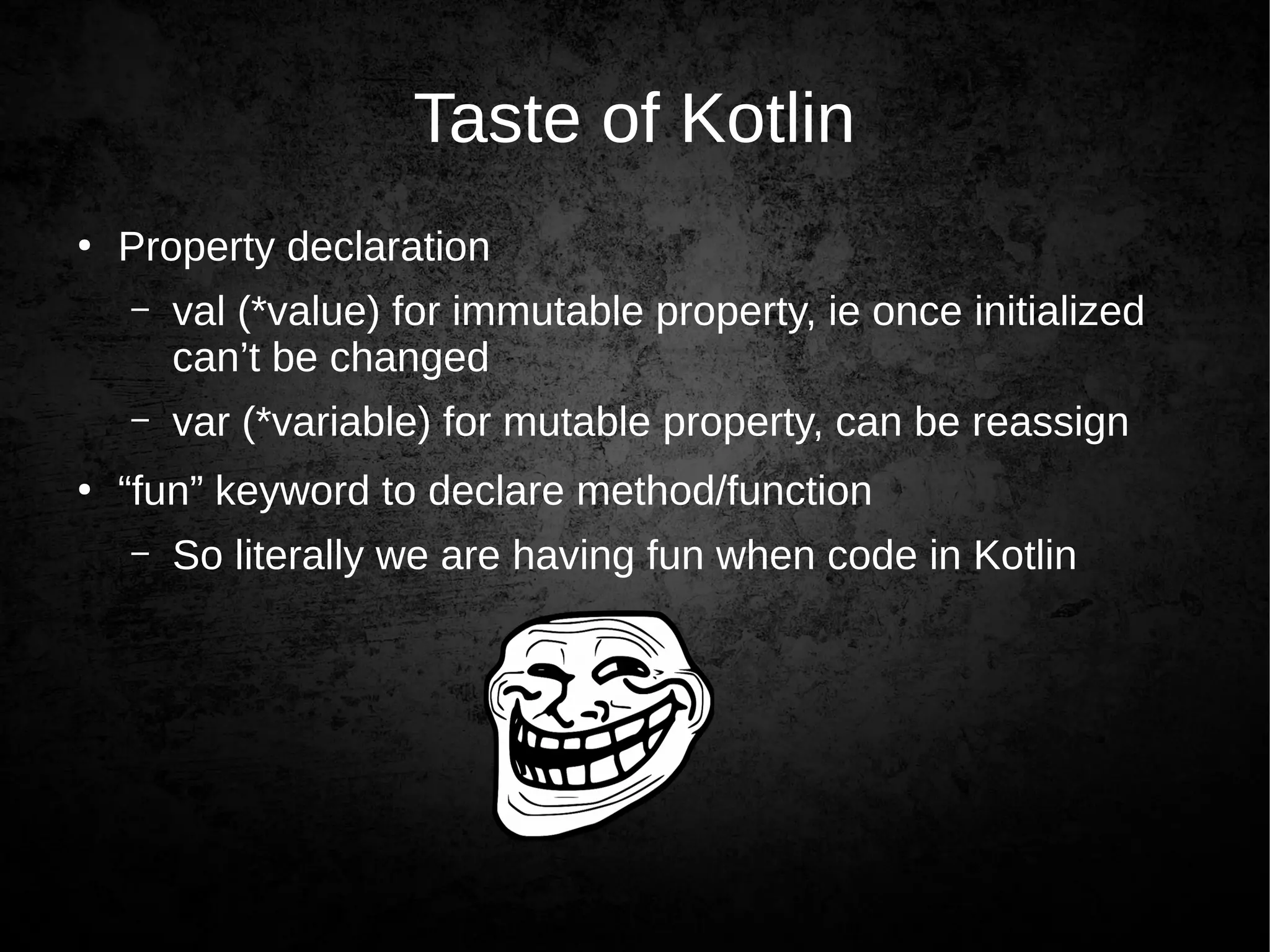 Taste of Kotlin

• Property declaration
  – val (*value) for immutable property, ie once initialized can’t be changed
  – var (*variable) for mutable property, can be reassign
• “fun” keyword to declare method/function
  – So literally we are having fun when code in Kotlin